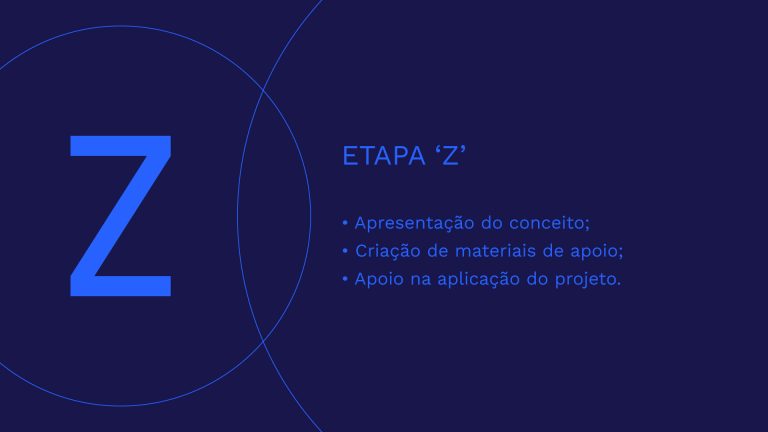 Z

ETAPA 'Z'

• Apresentação do conceito;
• Criação de materiais de apoio;
• Apoio na aplicação do projeto.